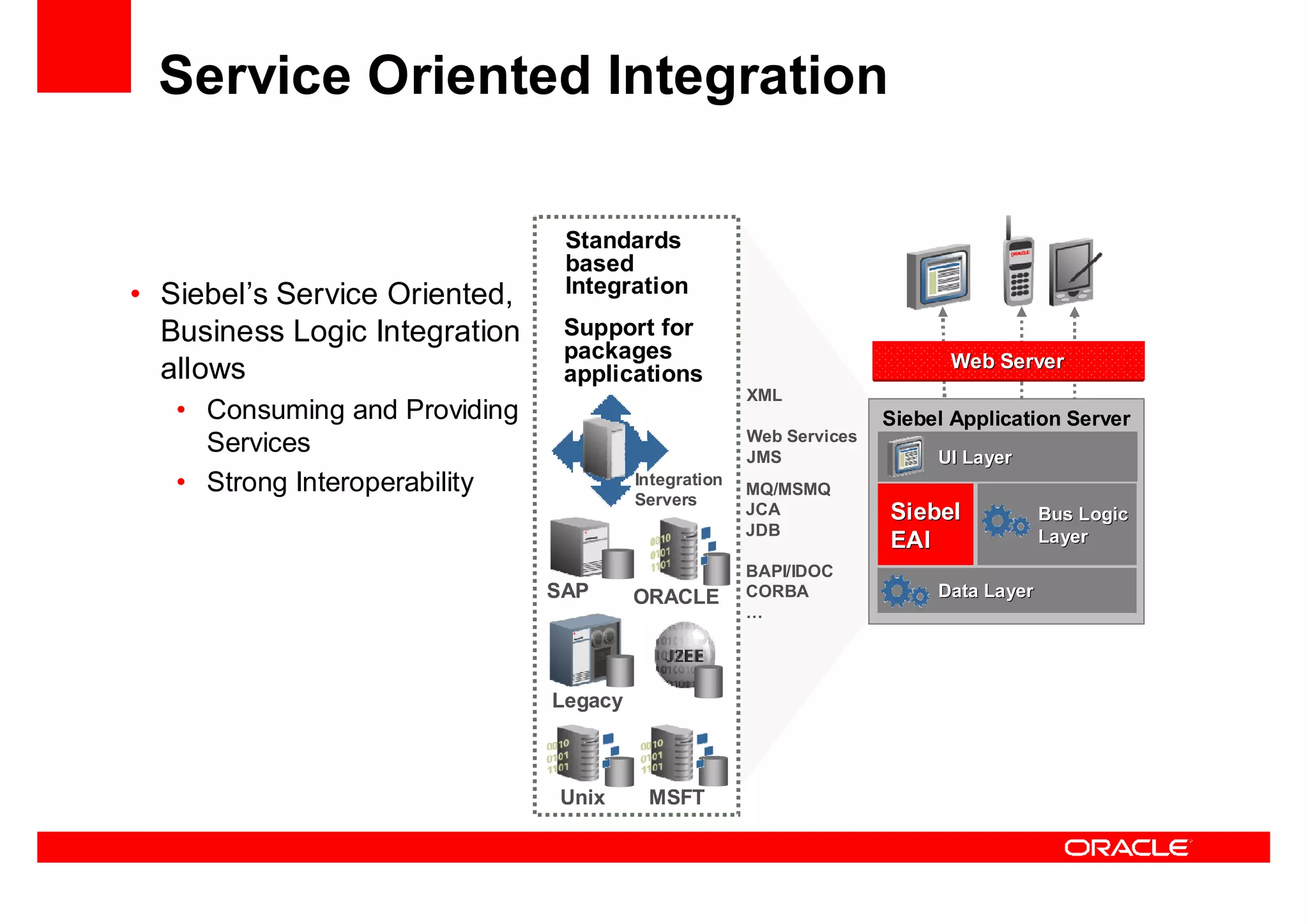 Service Oriented Integration

• Siebel's Service Oriented, Business Logic Integration allows
  • Consuming and Providing Services
  • Strong Interoperability

Standards based Integration

Support for packages applications

Integration Servers

SAP

ORACLE

Legacy

J2EE

Unix

MSFT

XML

Web Services
JMS

MQ/MSMQ
JCA
JDB

BAPI/IDOC
CORBA
…

Web Server

Siebel Application Server

UI Layer

Siebel EAI

Bus Logic Layer

Data Layer

ORACLE